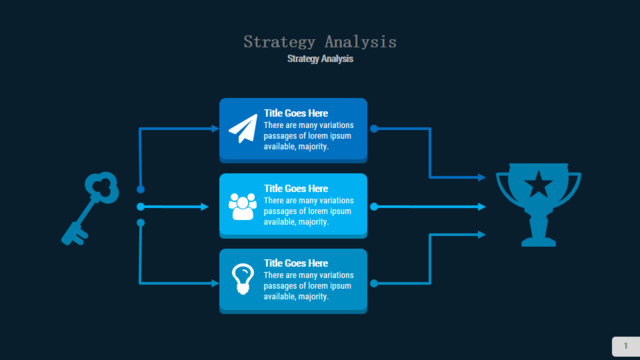 Strategy Analysis
Strategy Analysis

Title Goes Here
There are many variations passages of lorem ipsum available, majority.

Title Goes Here
There are many variations passages of lorem ipsum available, majority.

Title Goes Here
There are many variations passages of lorem ipsum available, majority.

1